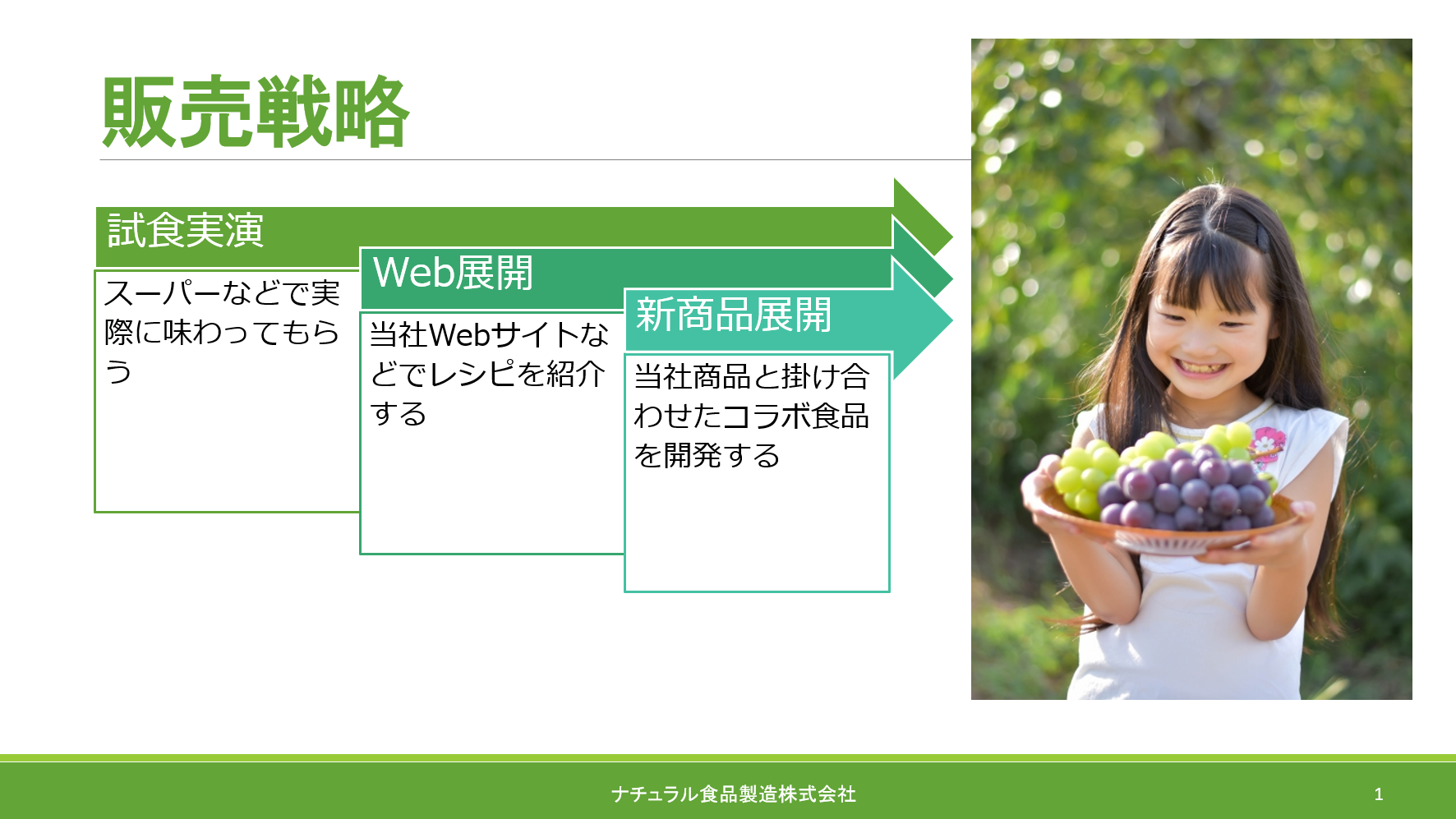 販売戦略

試食実演

スーパーなどで実際に味わってもらう

Web展開

当社Webサイトなどでレシピを紹介する

新商品展開

当社商品と掛け合わせたコラボ食品を開発する

ナチュラル食品製造株式会社

1